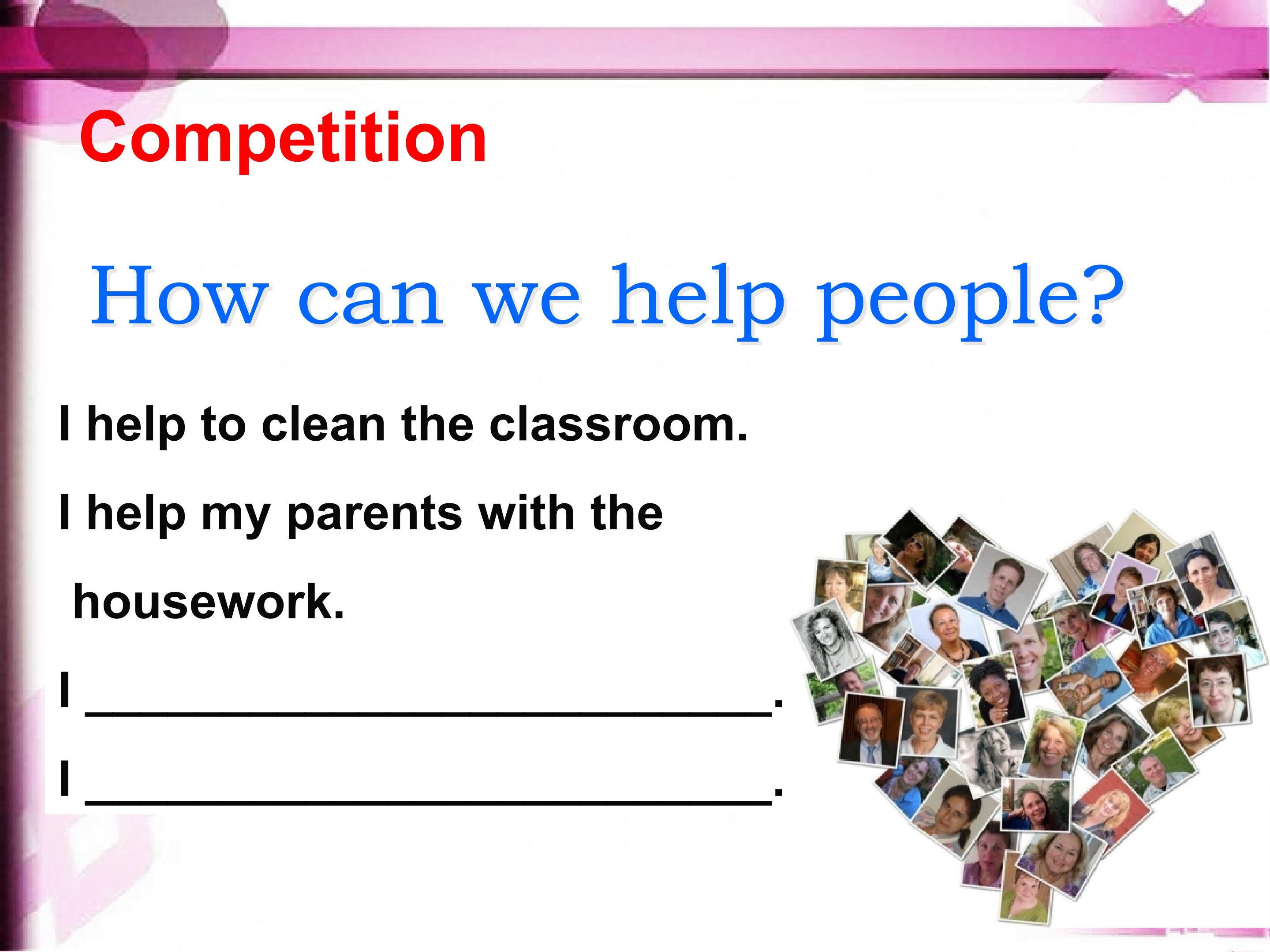 Competition

How can we help people?

I help to clean the classroom.

I help my parents with the housework.

I ____.

I ____.